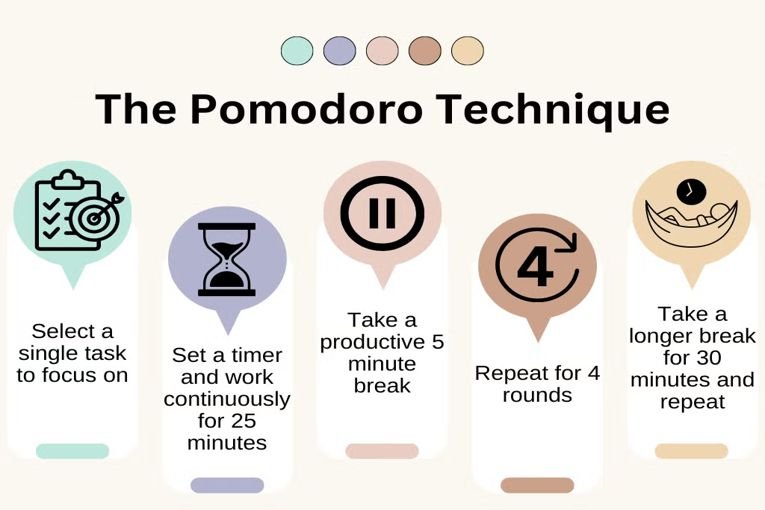 The Pomodoro Technique

Select a single task to focus on

Set a timer and work continuously for 25 minutes

Take a productive 5 minute break

4

Repeat for 4 rounds

Take a longer break for 30 minutes and repeat